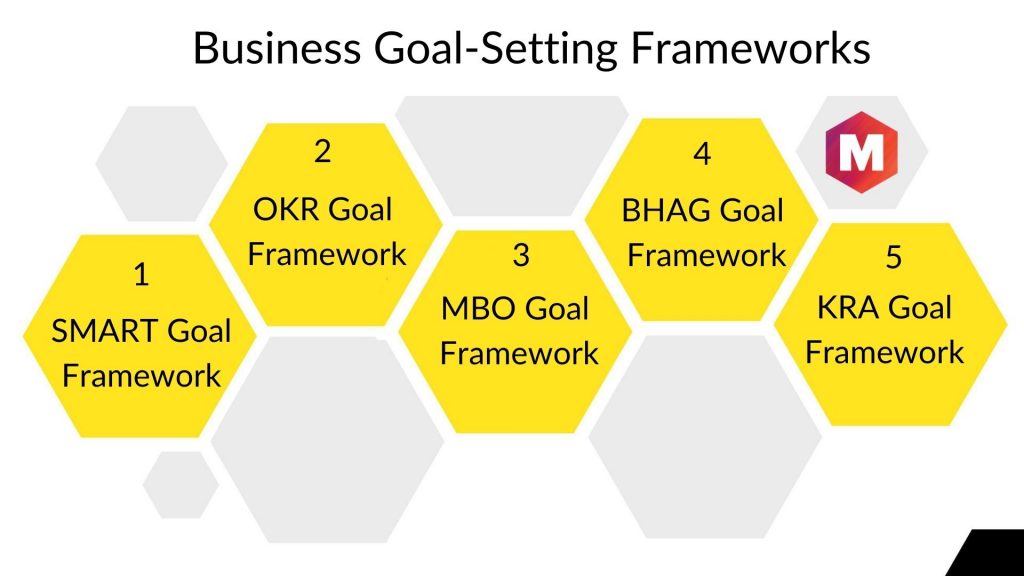 Business Goal-Setting Frameworks

1
SMART Goal Framework

2
OKR Goal Framework

3
MBO Goal Framework

4
BHAG Goal Framework

5
KRA Goal Framework

M